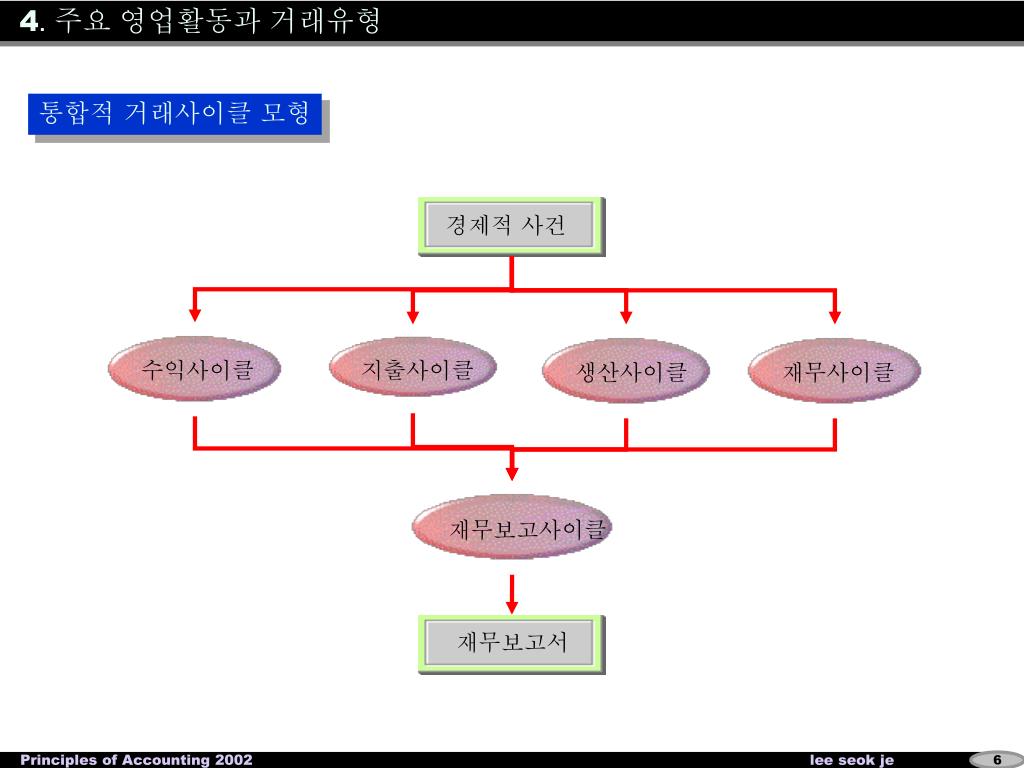 4. 주요 영업활동과 거래유형

통합적 거래사이클 모형

경제적 사건

수익사이클

지출사이클

생산사이클

재무사이클

재무보고사이클

재무보고서

Principles of Accounting 2002

lee seok je

6